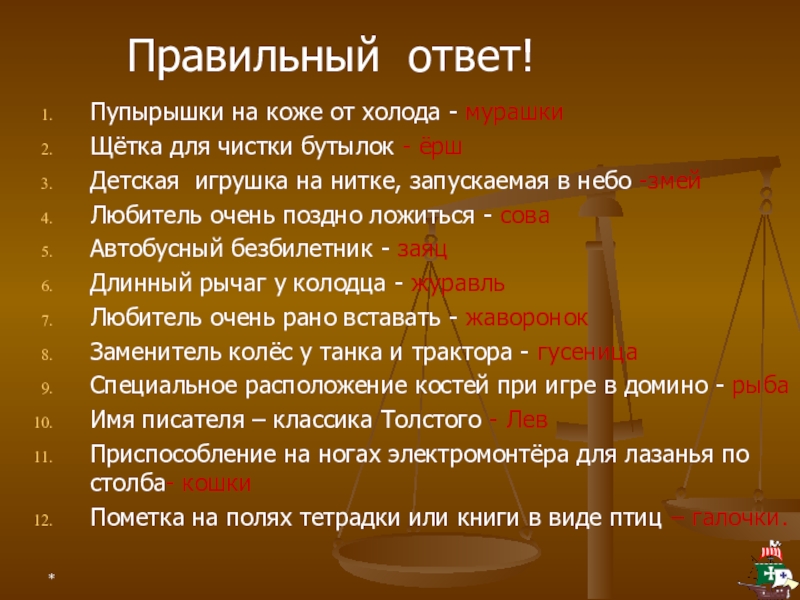 Правильный ответ!

1. Пупырышки на коже от холода - мурашки
2. Щётка для чистки бутылок - ёрш
3. Детская игрушка на нитке, запускаемая в небо -змей
4. Любитель очень поздно ложиться - сова
5. Автобусный безбилетник - заяц
6. Длинный рычаг у колодца - журавль
7. Любитель очень рано вставать - жаворонок
8. Заменитель колёс у танка и трактора - гусеница
9. Специальное расположение костей при игре в домино - рыба
10. Имя писателя – классика Толстого - Лев
11. Приспособление на ногах электромонтёра для лазанья по столба- кошки
12. Пометка на полях тетрадки или книги в виде птиц – галочки.

*